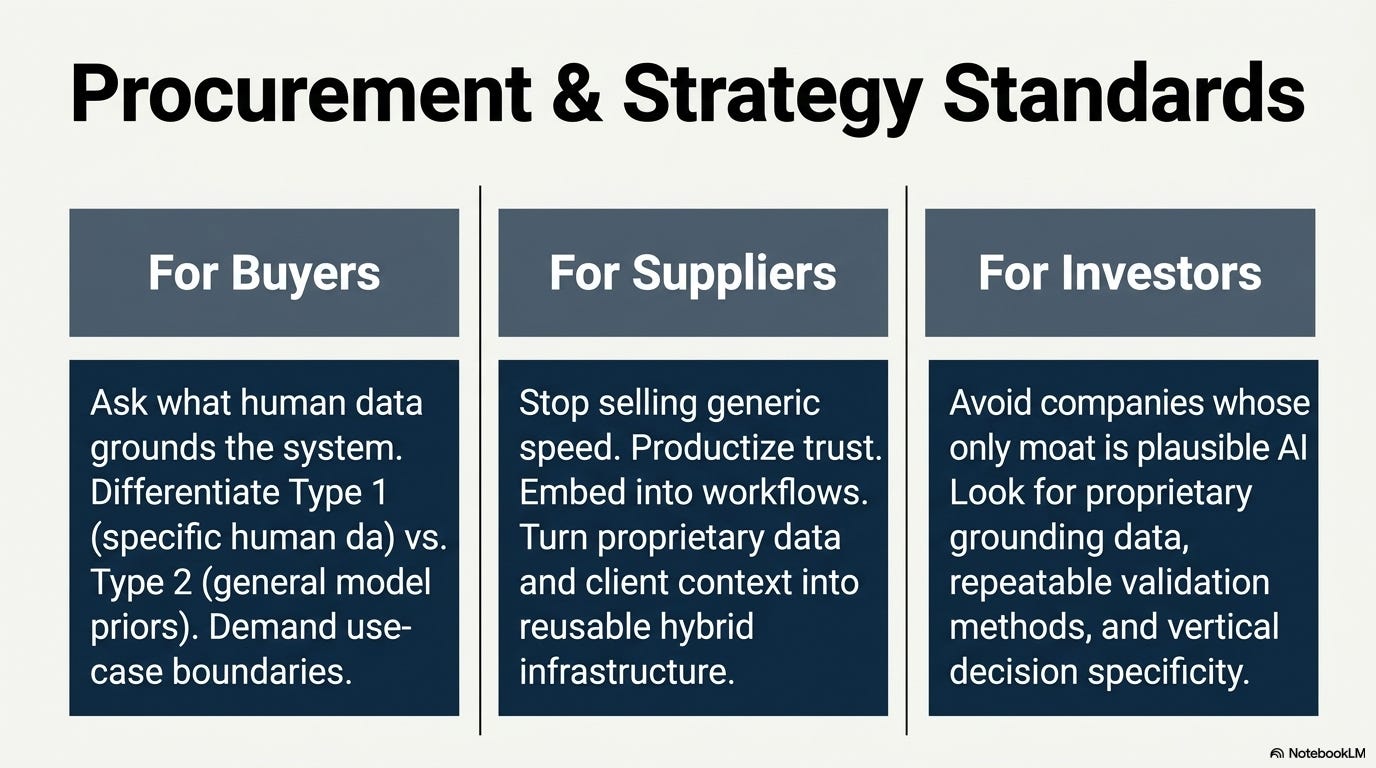 Procurement & Strategy Standards

For Buyers

Ask what human data grounds the system. Differentiate Type 1 (specific human da) vs. Type 2 (general model priors). Demand use-case boundaries.

For Suppliers

Stop selling generic speed. Productize trust. Embed into workflows. Turn proprietary data and client context into reusable hybrid infrastructure.

For Investors

Avoid companies whose only moat is plausible AI Look for proprietary grounding data, repeatable validation methods, and vertical decision specificity.

NotebookLM